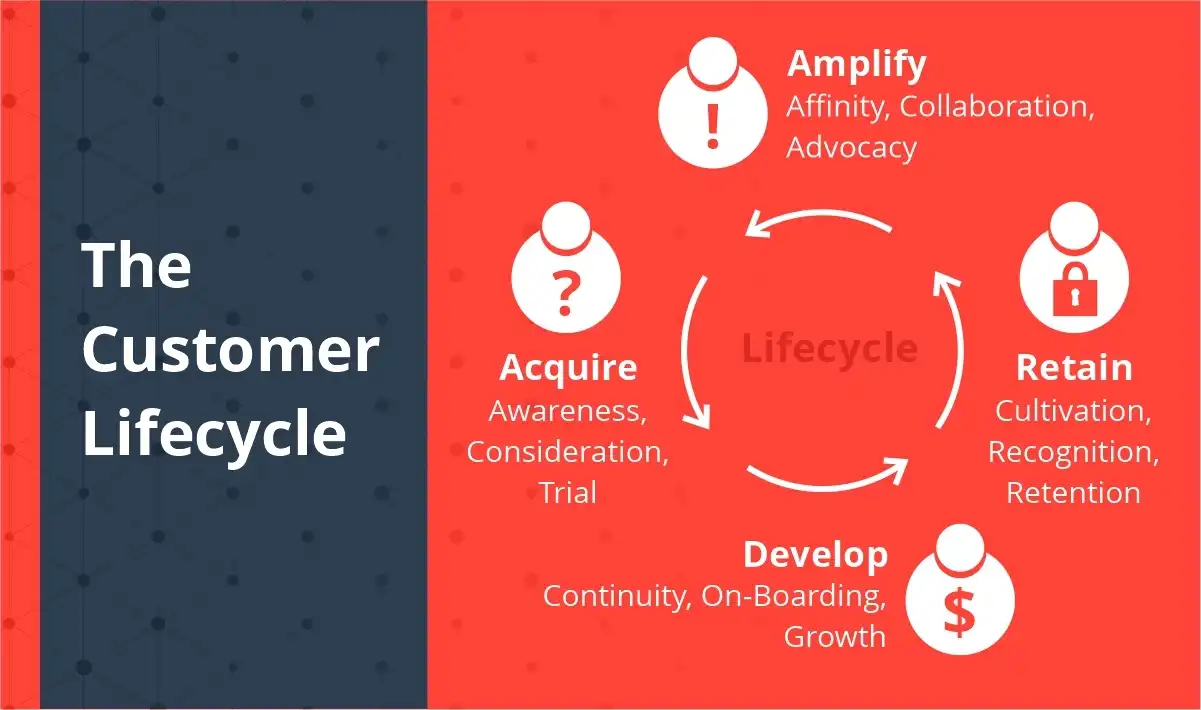 The Customer Lifecycle

Amplify
Affinity, Collaboration, Advocacy

Acquire
Awareness, Consideration, Trial

Lifecycle

Retain
Cultivation, Recognition, Retention

Develop
Continuity, On-Boarding, Growth